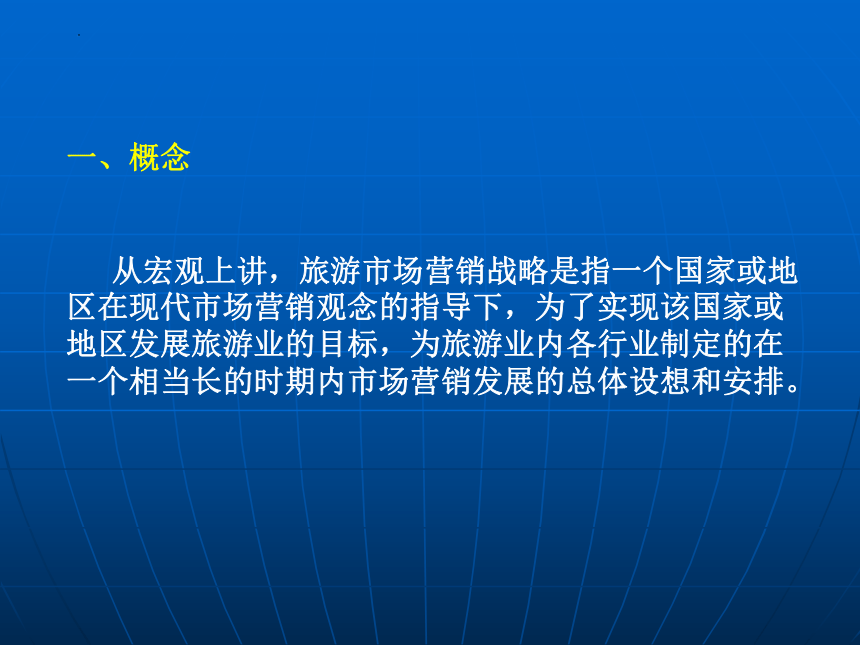 一、概念

从宏观上讲，旅游市场营销战略是指一个国家或地区在现代市场营销观念的指导下，为了实现该国家或地区发展旅游业的目标，为旅游业内各行业制定的在一个相当长的时期内市场营销发展的总体设想和安排。